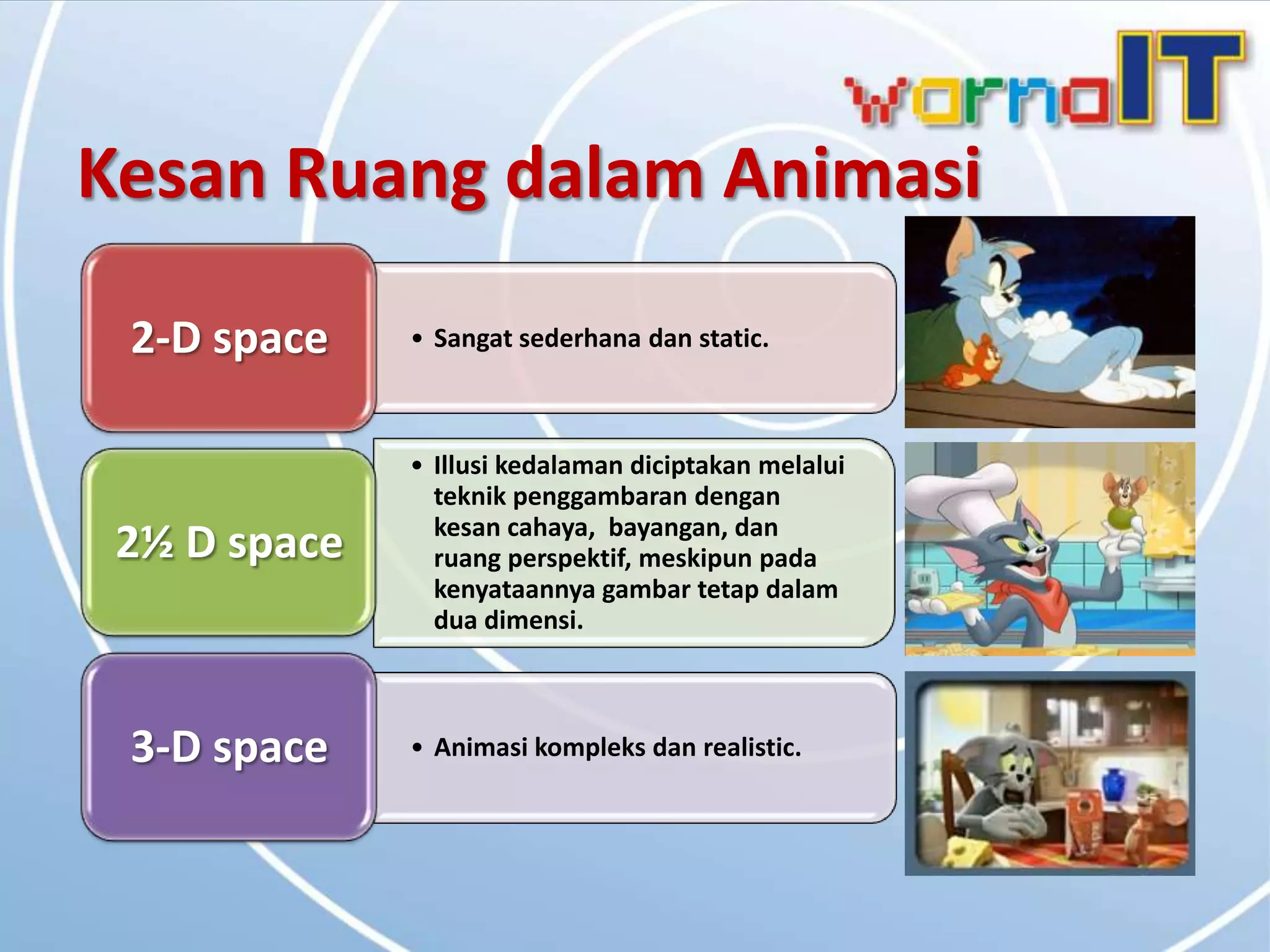 warnaIT

Kesan Ruang dalam Animasi

2-D space

• Sangat sederhana dan static.

2½ D space

• Illusi kedalaman diciptakan melalui teknik penggambaran dengan kesan cahaya, bayangan, dan ruang perspektif, meskipun pada kenyataannya gambar tetap dalam dua dimensi.

3-D space

• Animasi kompleks dan realistic.